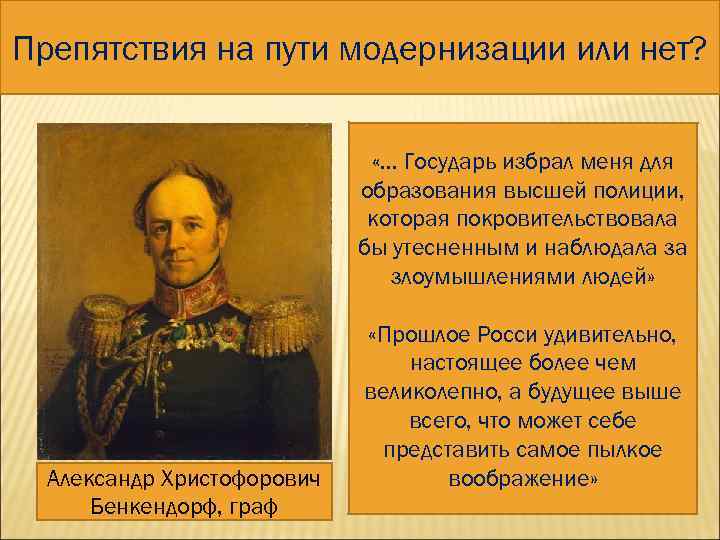 Препятствия на пути модернизации или нет?

Александр Христофорович Бенкендорф, граф

«… Государь избрал меня для образования высшей полиции, которая покровительствовала бы утесненным и наблюдала за злоумышлениями людей»

«Прошлое Росси удивительно, настоящее более чем великолепно, а будущее выше всего, что может себе представить самое пылкое воображение»